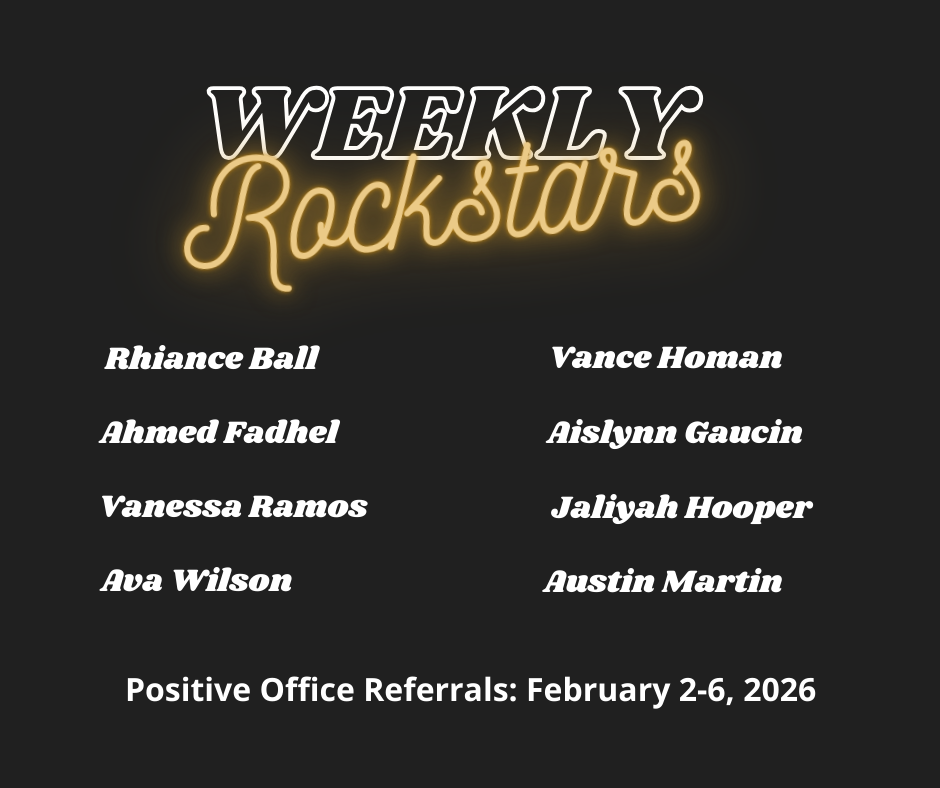 WEEKLY
Rockstars

Rhiance Ball

Ahmed Fadhel

Vanessa Ramos

Ava Wilson

Vance Homan

Aislynn Gaucin

Jaliyah Hooper

Austin Martin

Positive Office Referrals: February 2-6, 2026